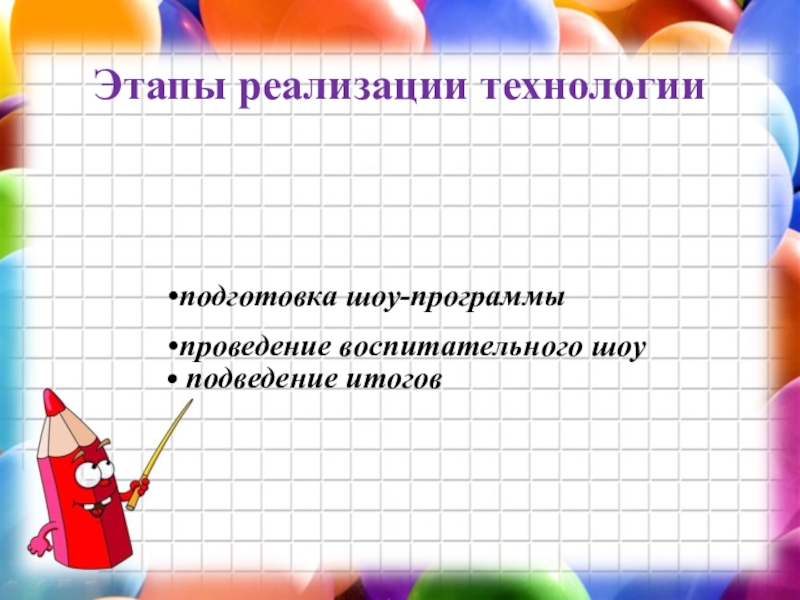 Этапы реализации технологии

•подготовка шоу-программы

•проведение воспитательного шоу
• подведение итогов